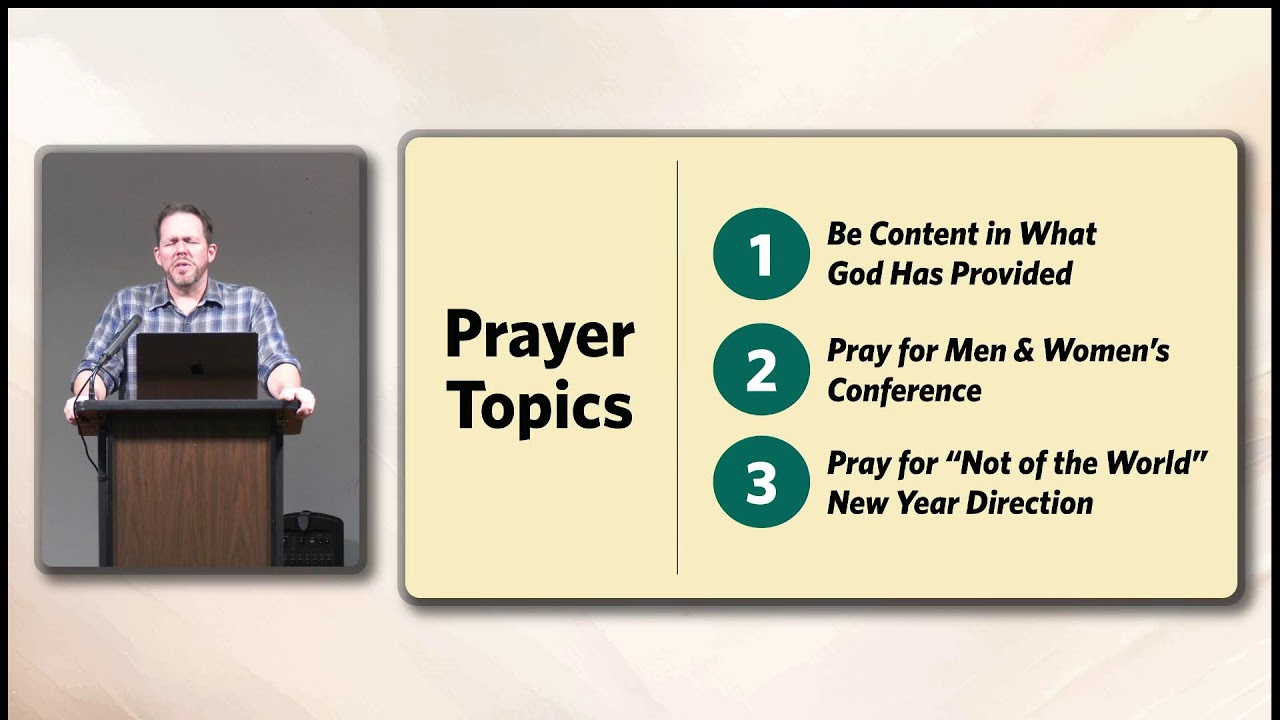 Prayer Topics

1 Be Content in What God Has Provided

2 Pray for Men & Women's Conference

3 Pray for "Not of the World" New Year Direction